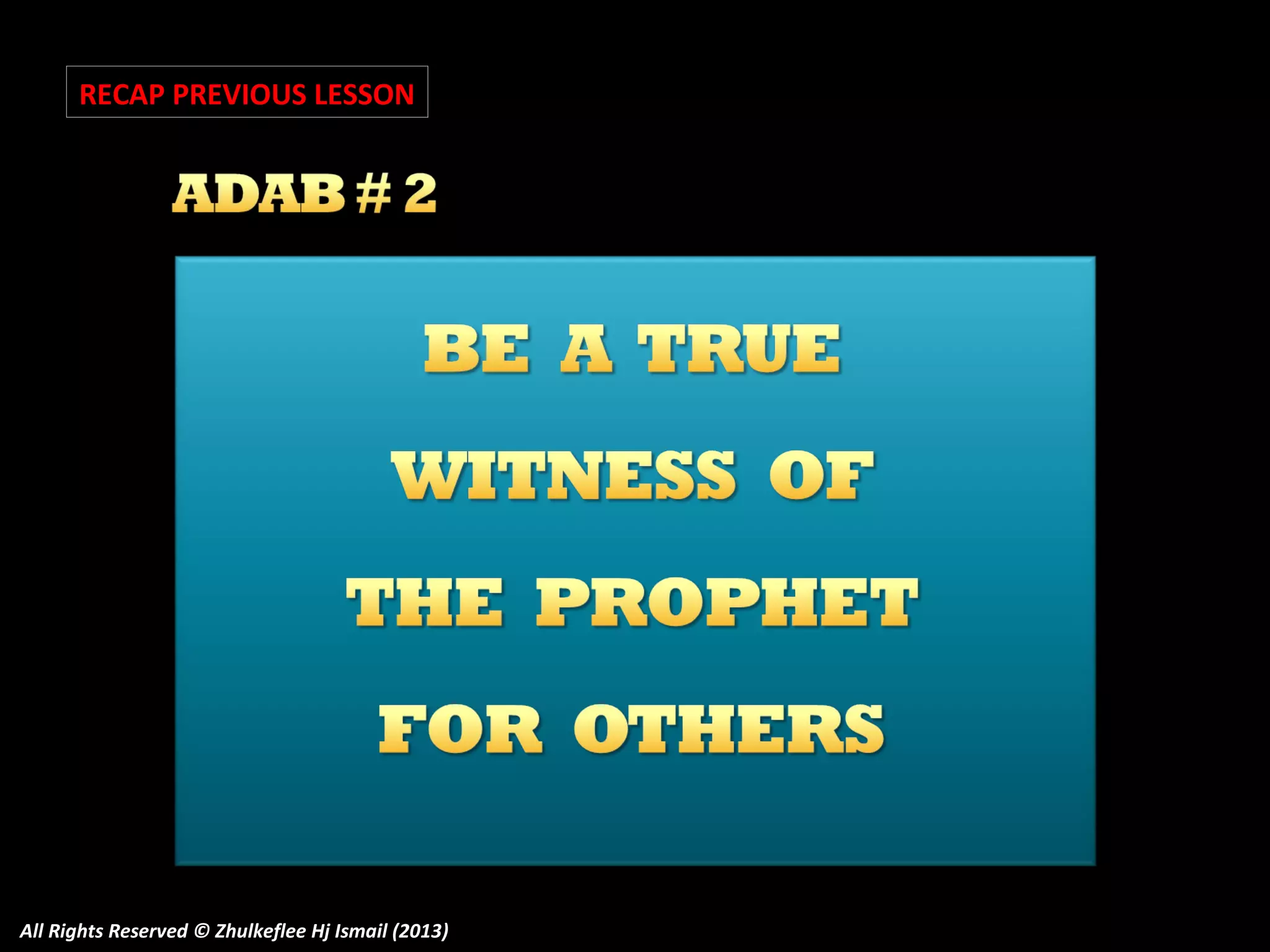 RECAP PREVIOUS LESSON

ADAB # 2

BE A TRUE WITNESS OF THE PROPHET FOR OTHERS

All Rights Reserved © Zhulkeflee Hj Ismail (2013)